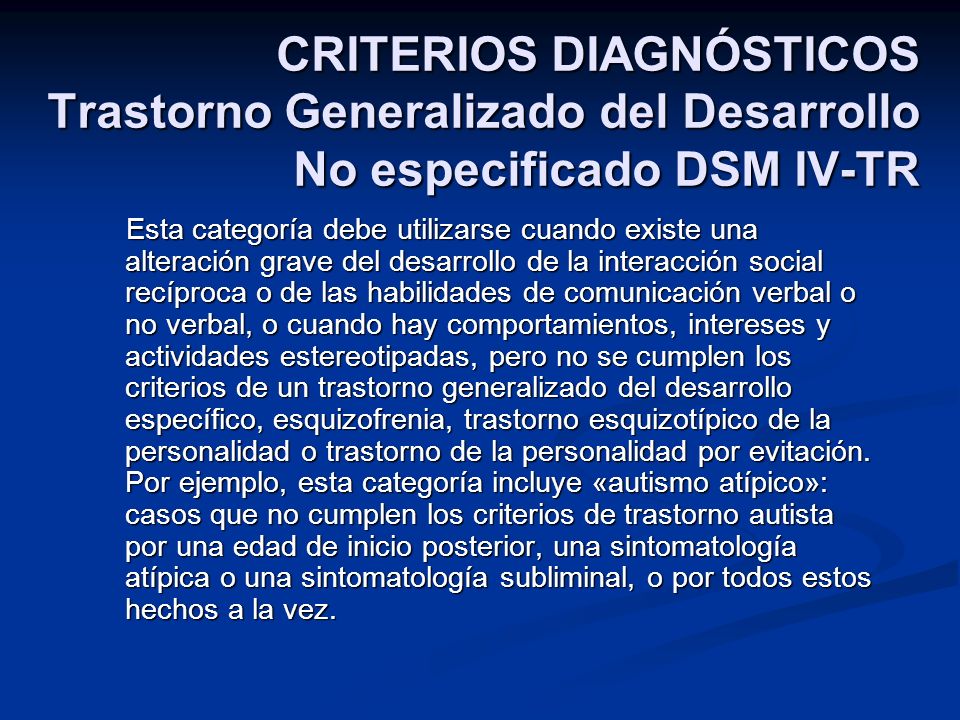 CRITERIOS DIAGNÓSTICOS
Trastorno Generalizado del Desarrollo No especificado DSM IV-TR

Esta categoría debe utilizarse cuando existe una alteración grave del desarrollo de la interacción social recíproca o de las habilidades de comunicación verbal o no verbal, o cuando hay comportamientos, intereses y actividades estereotipadas, pero no se cumplen los criterios de un trastorno generalizado del desarrollo específico, esquizofrenia, trastorno esquizotípico de la personalidad o trastorno de la personalidad por evitación. Por ejemplo, esta categoría incluye «autismo atípico»: casos que no cumplen los criterios de trastorno autista por una edad de inicio posterior, una sintomatología atípica o una sintomatología subliminal, o por todos estos hechos a la vez.